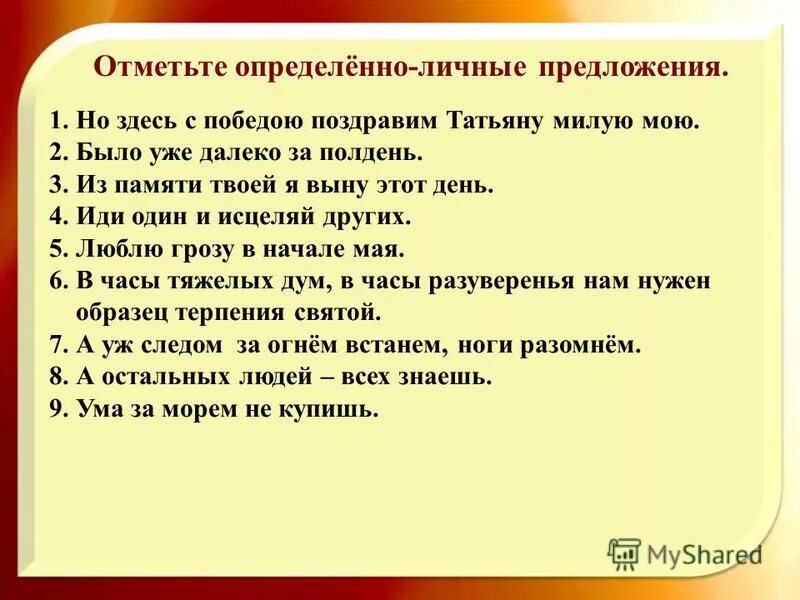 Отметьте определённо-личные предложения.

1. Но здесь с победою поздравим Татьяну милую мою.
2. Было уже далеко за полдень.
3. Из памяти твоей я выну этот день.
4. Иди один и исцеляй других.
5. Люблю грозу в начале мая.
6. В часы тяжелых дум, в часы разуверенья нам нужен образец терпения святой.
7. А уж следом за огнём встанем, ноги разомнём.
8. А остальных людей – всех знаешь.
9. Ума за морем не купишь.

MyShared